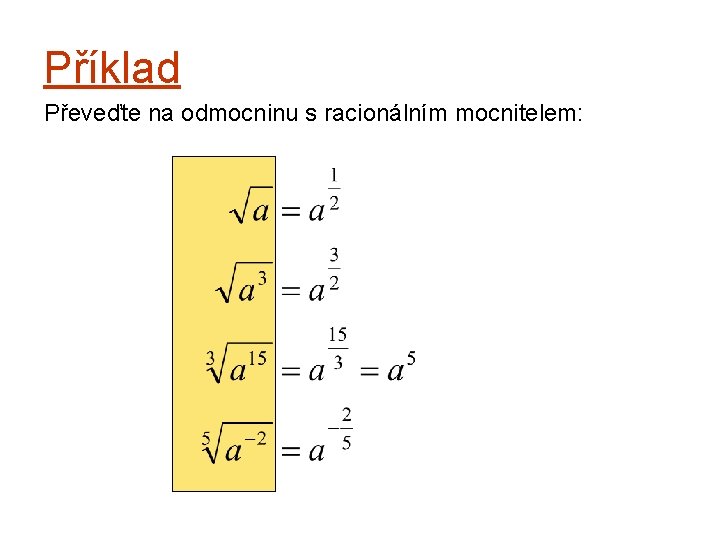 Příklad

Převeďte na odmocninu s racionálním mocnitelem:

$\sqrt{a} = a^{\frac{1}{2}}$

$\sqrt{a^3} = a^{\frac{3}{2}}$

$\sqrt[3]{a^{15}} = a^{\frac{15}{3}} = a^5$

$\sqrt[5]{a^{-2}} = a^{-\frac{2}{5}}$